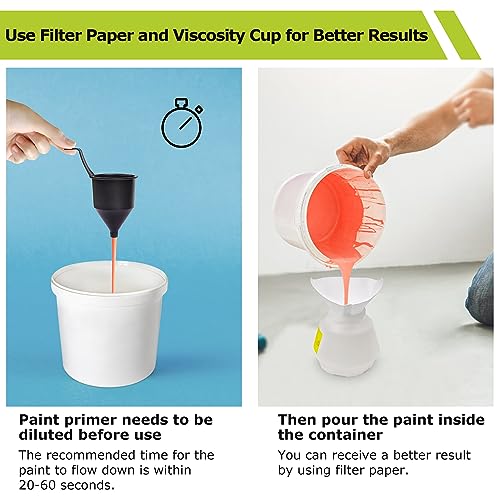 Use Filter Paper and Viscosity Cup for Better Results

Paint primer needs to be diluted before use

The recommended time for the paint to flow down is within 20-60 seconds.

Then pour the paint inside the container

You can receive a better result by using filter paper.